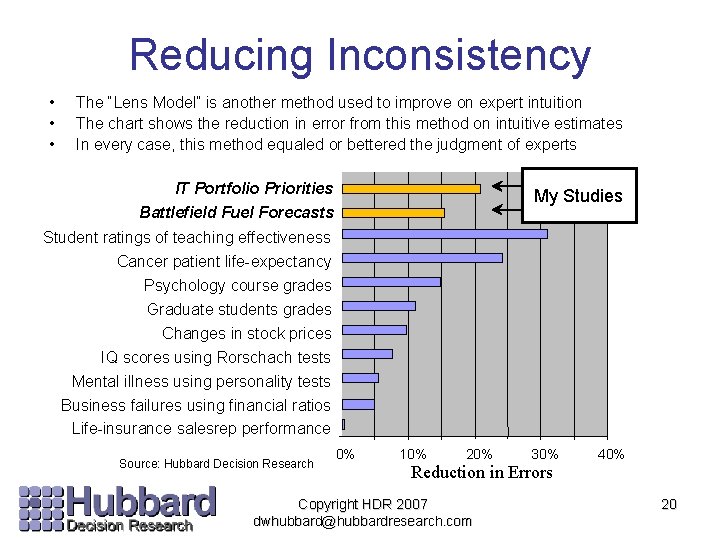 Reducing Inconsistency

• The "Lens Model" is another method used to improve on expert intuition
• The chart shows the reduction in error from this method on intuitive estimates
• In every case, this method equaled or bettered the judgment of experts

IT Portfolio Priorities
Battlefield Fuel Forecasts
Student ratings of teaching effectiveness
Cancer patient life-expectancy
Psychology course grades
Graduate students grades
Changes in stock prices
IQ scores using Rorschach tests
Mental illness using personality tests
Business failures using financial ratios
Life-insurance salesrep performance

My Studies

0% 10% 20% 30% 40%
Reduction in Errors

Source: Hubbard Decision Research

Hubbard
Decision Research

Copyright HDR 2007
dwhubbard@hubbardresearch.com

20